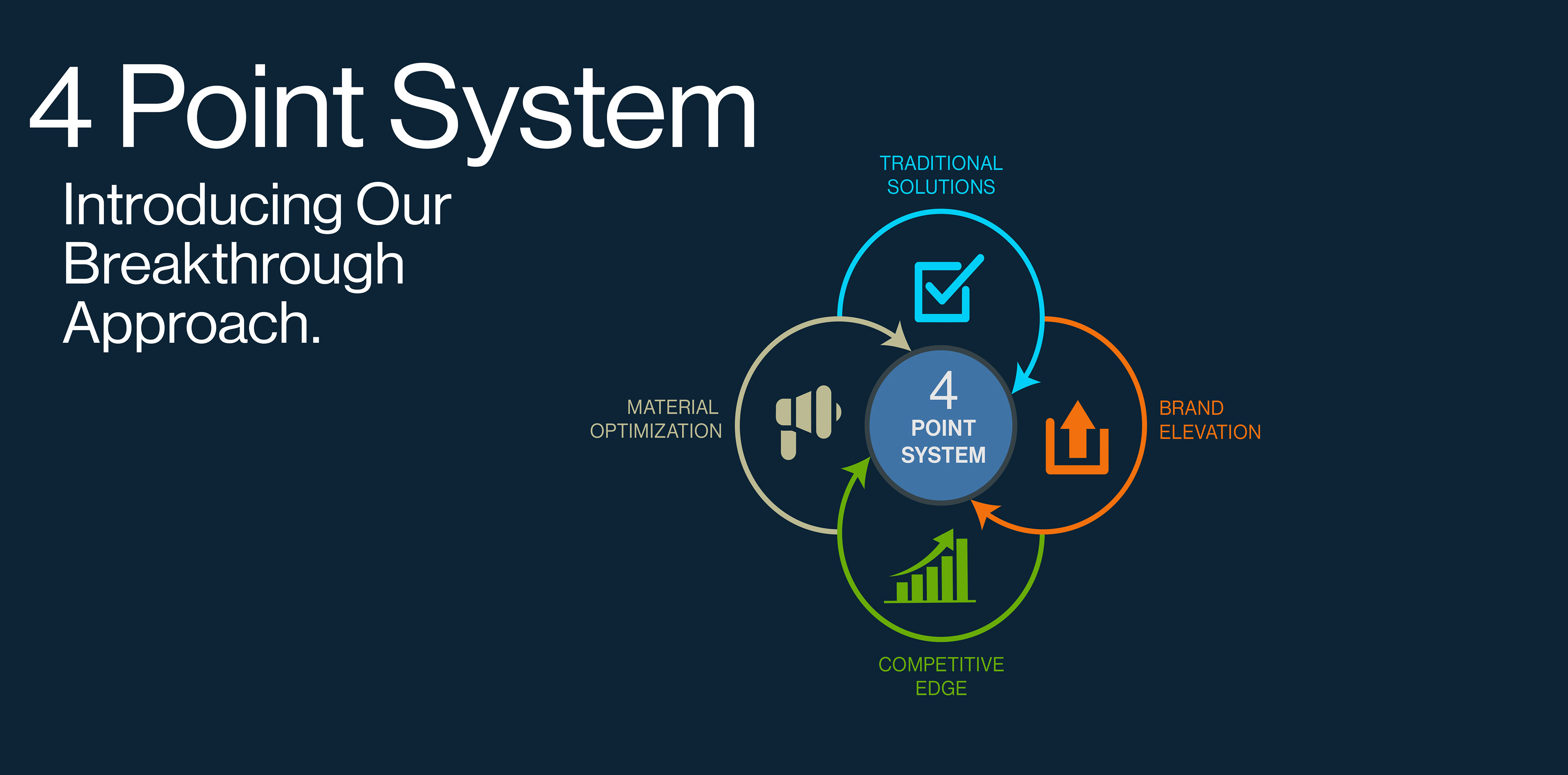 4 Point System

Introducing Our Breakthrough Approach.

TRADITIONAL SOLUTIONS

MATERIAL OPTIMIZATION

4
POINT
SYSTEM

BRAND ELEVATION

COMPETITIVE EDGE